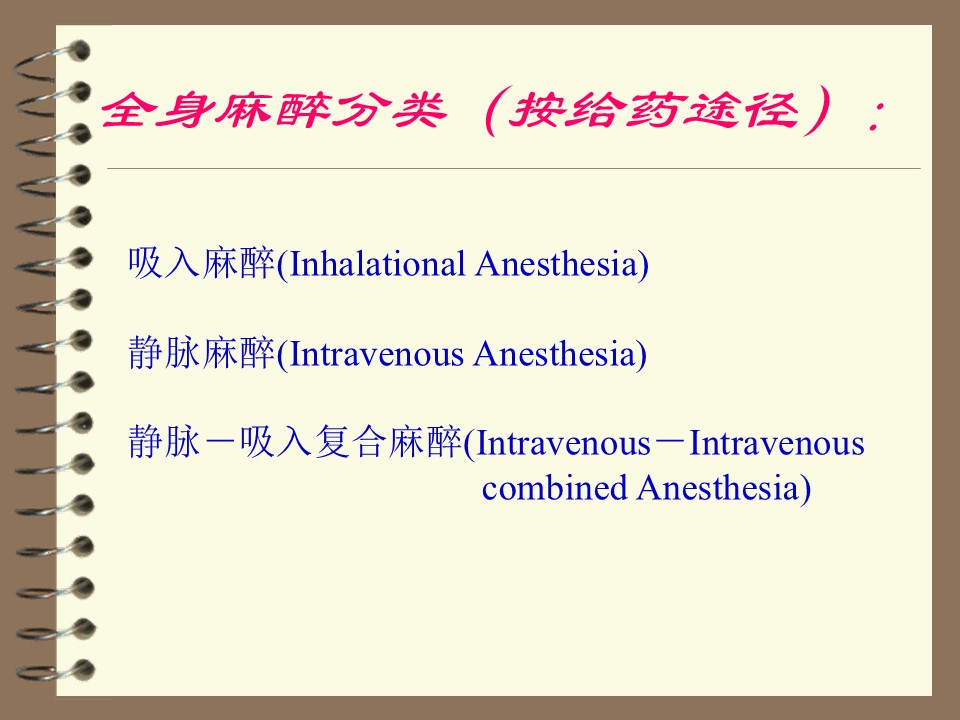 全身麻醉分类（按给药途径）：

吸入麻醉(Inhalational Anesthesia)

静脉麻醉(Intravenous Anesthesia)

静脉－吸入复合麻醉(Intravenous－Intravenous combined Anesthesia)